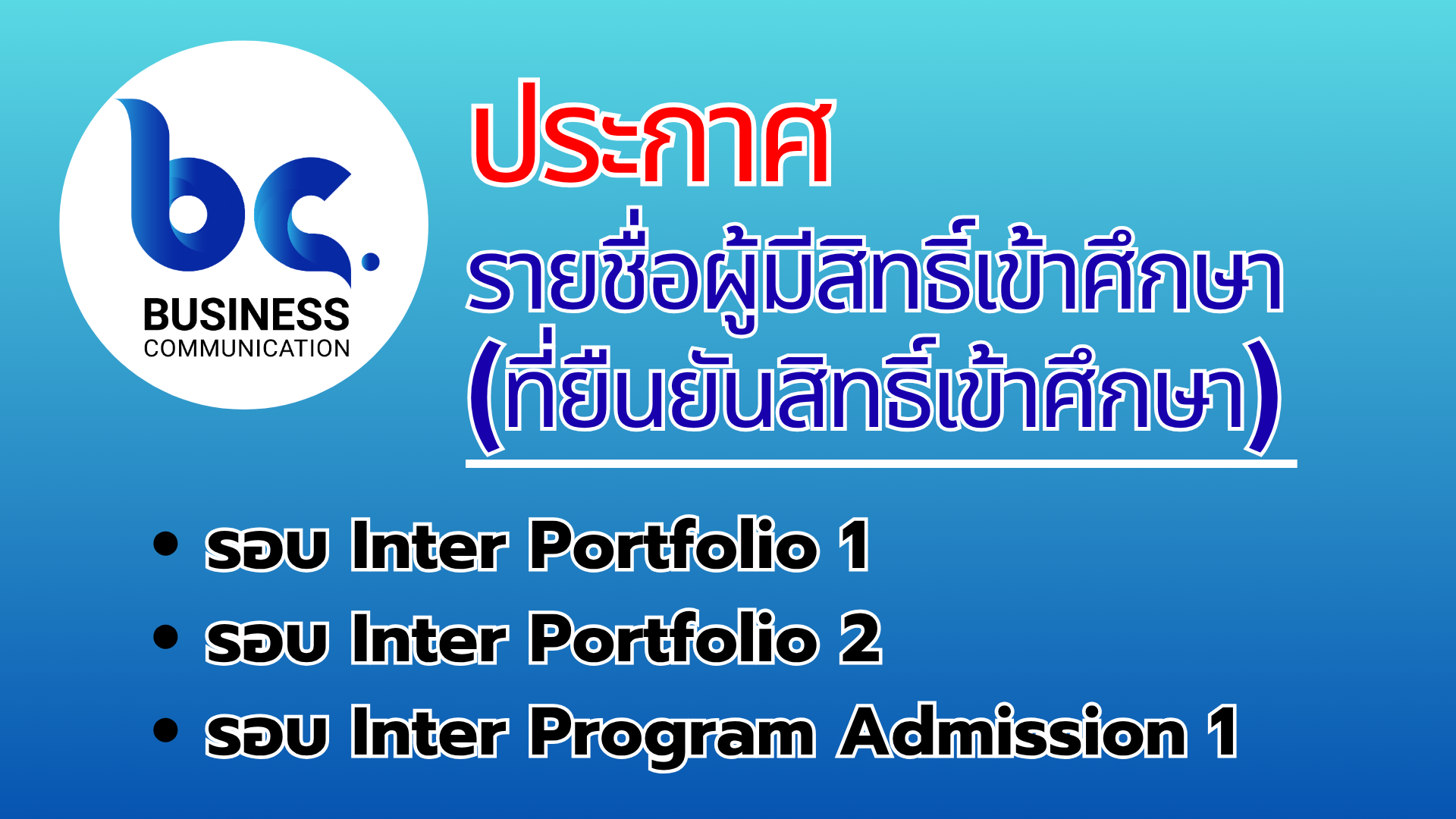 bc.
BUSINESS
COMMUNICATION

ประกาศ
รายชื่อผู้มีสิทธิ์เข้าศึกษา
(ที่ยืนยันสิทธิ์เข้าศึกษา)

• รอบ Inter Portfolio 1
• รอบ Inter Portfolio 2
• รอบ Inter Program Admission 1